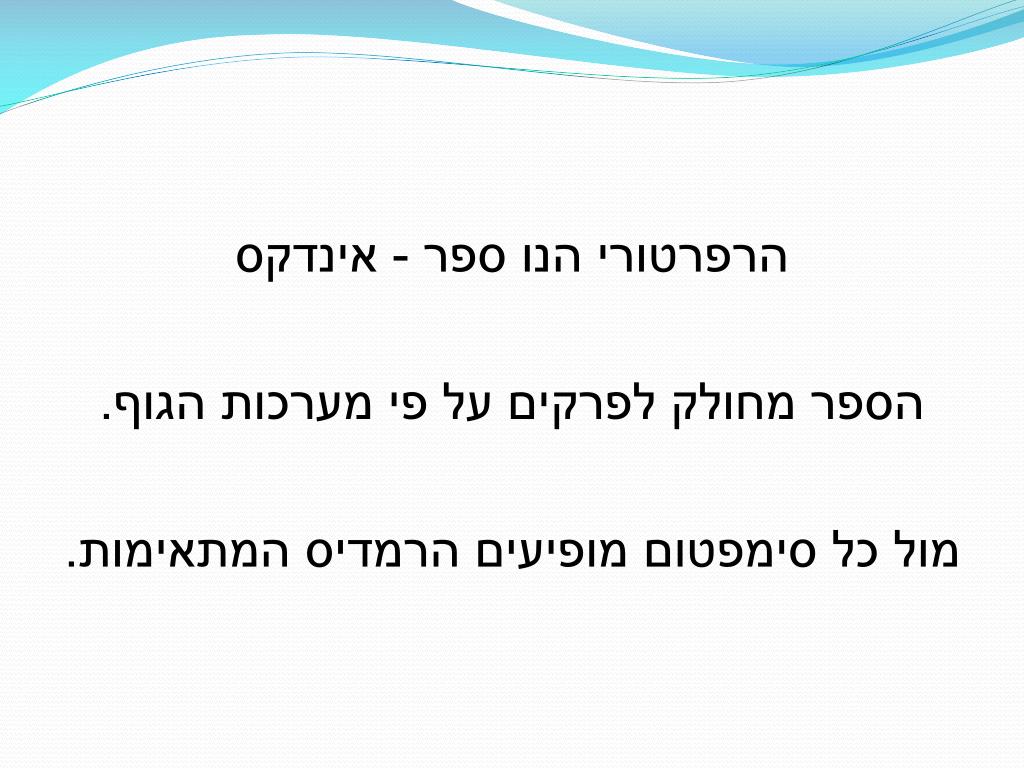 הרפרטורי הנו ספר - אינדקס

הספר מחולק לפרקים על פי מערכות הגוף.

מול כל סימפטום מופיעים הרמדיס המתאימות.